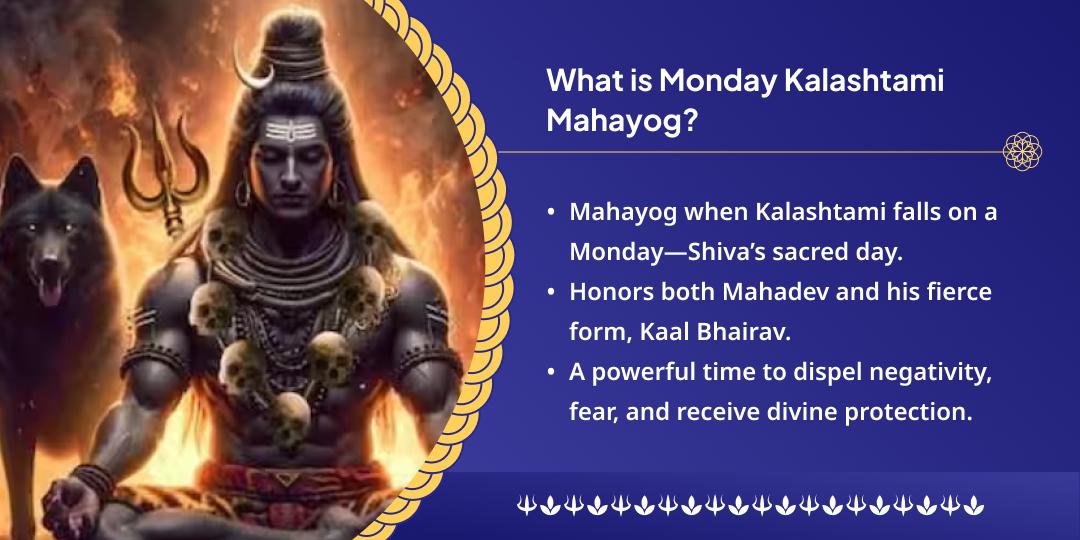 What is Monday Kalashtami Mahayog?

• Mahayog when Kalashtami falls on a Monday—Shiva's sacred day.
• Honors both Mahadev and his fierce form, Kaal Bhairav.
• A powerful time to dispel negativity, fear, and receive divine protection.